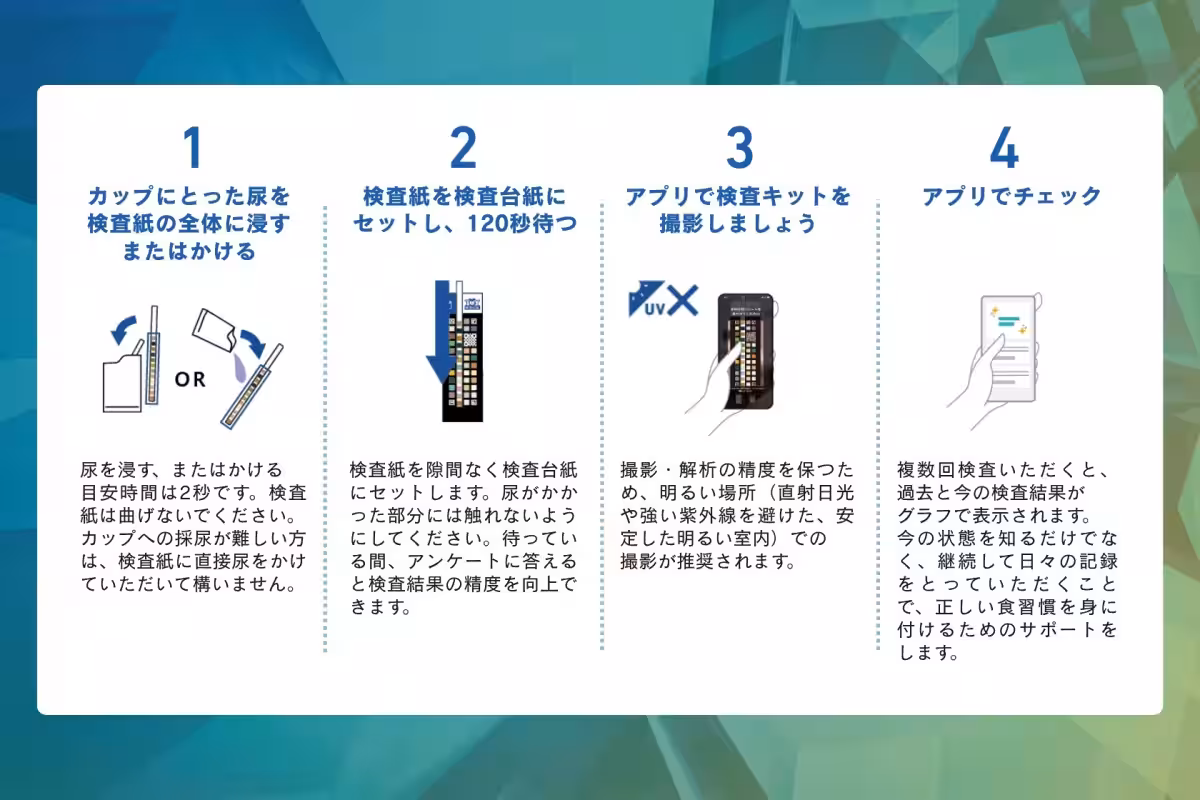 1
カップにとった尿を検査紙の全体に浸すまたはかける

OR

尿を浸す、またはかける目安時間は2秒です。検査紙は曲げないでください。カップへの採尿が難しい方は、検査紙に直接尿をかけていただいて構いません。

2
検査紙を検査台紙にセットし、120秒待つ

検査紙を隙間なく検査台紙にセットします。尿がかかった部分には触れないようにしてください。待っている間、アンケートに答えると検査結果の精度を向上できます。

3
アプリで検査キットを撮影しましょう

UV

撮影・解析の精度を保つため、明るい場所（直射日光や強い紫外線を避けた、安定した明るい室内）での撮影が推奨されます。

4
アプリでチェック

複数回検査いただくと、過去と今の検査結果がグラフで表示されます。今の状態を知るだけでなく、継続して日々の記録をとっていただくことで、正しい食習慣を身に付けるためのサポートをします。